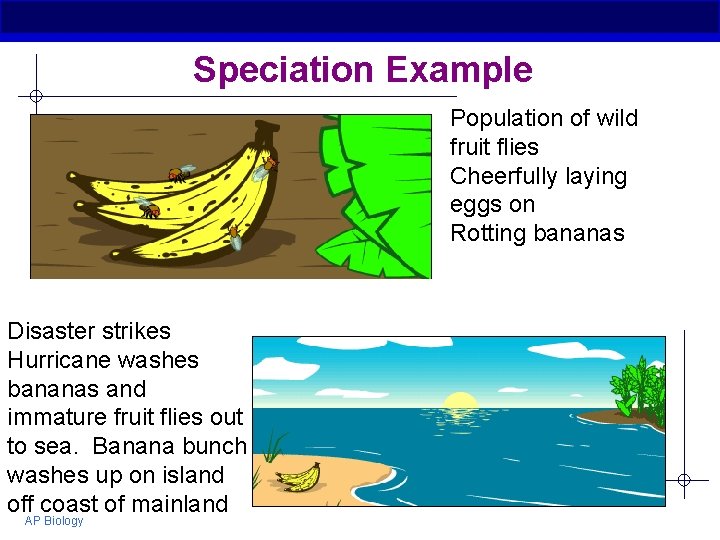 Speciation Example

Population of wild fruit flies
Cheerfully laying eggs on
Rotting bananas

Disaster strikes
Hurricane washes bananas and immature fruit flies out to sea. Banana bunch washes up on island off coast of mainland

AP Biology